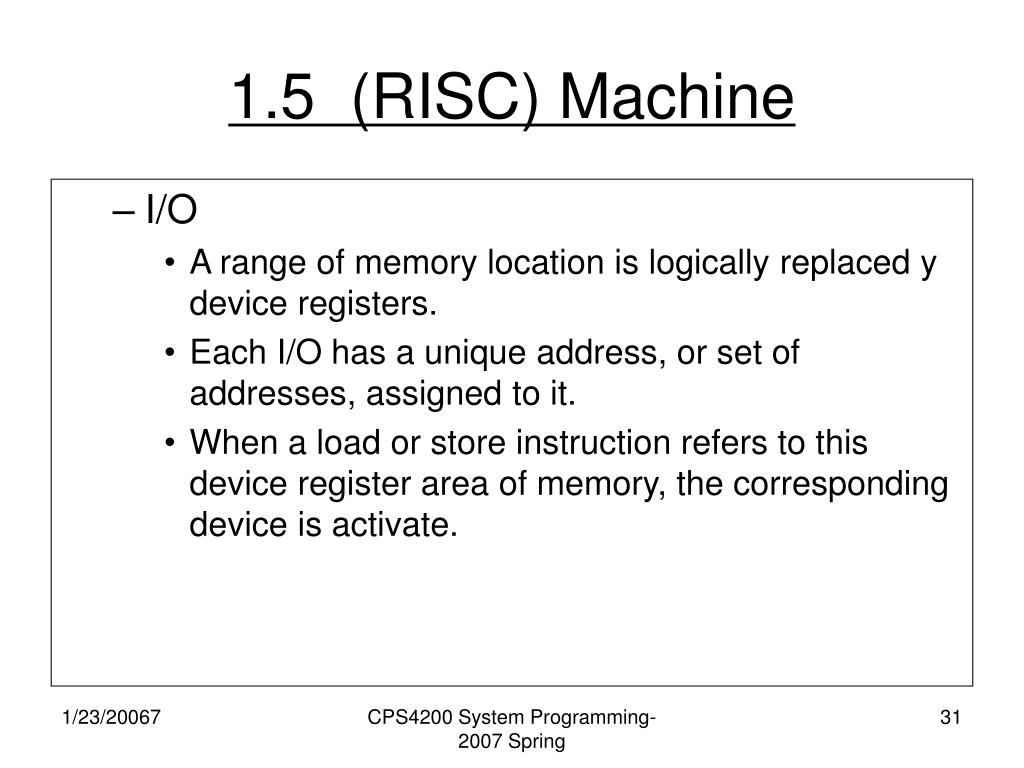 1.5 (RISC) Machine

– I/O

• A range of memory location is logically replaced y device registers.

• Each I/O has a unique address, or set of addresses, assigned to it.

• When a load or store instruction refers to this device register area of memory, the corresponding device is activate.

1/23/20067

CPS4200 System Programming-2007 Spring

31